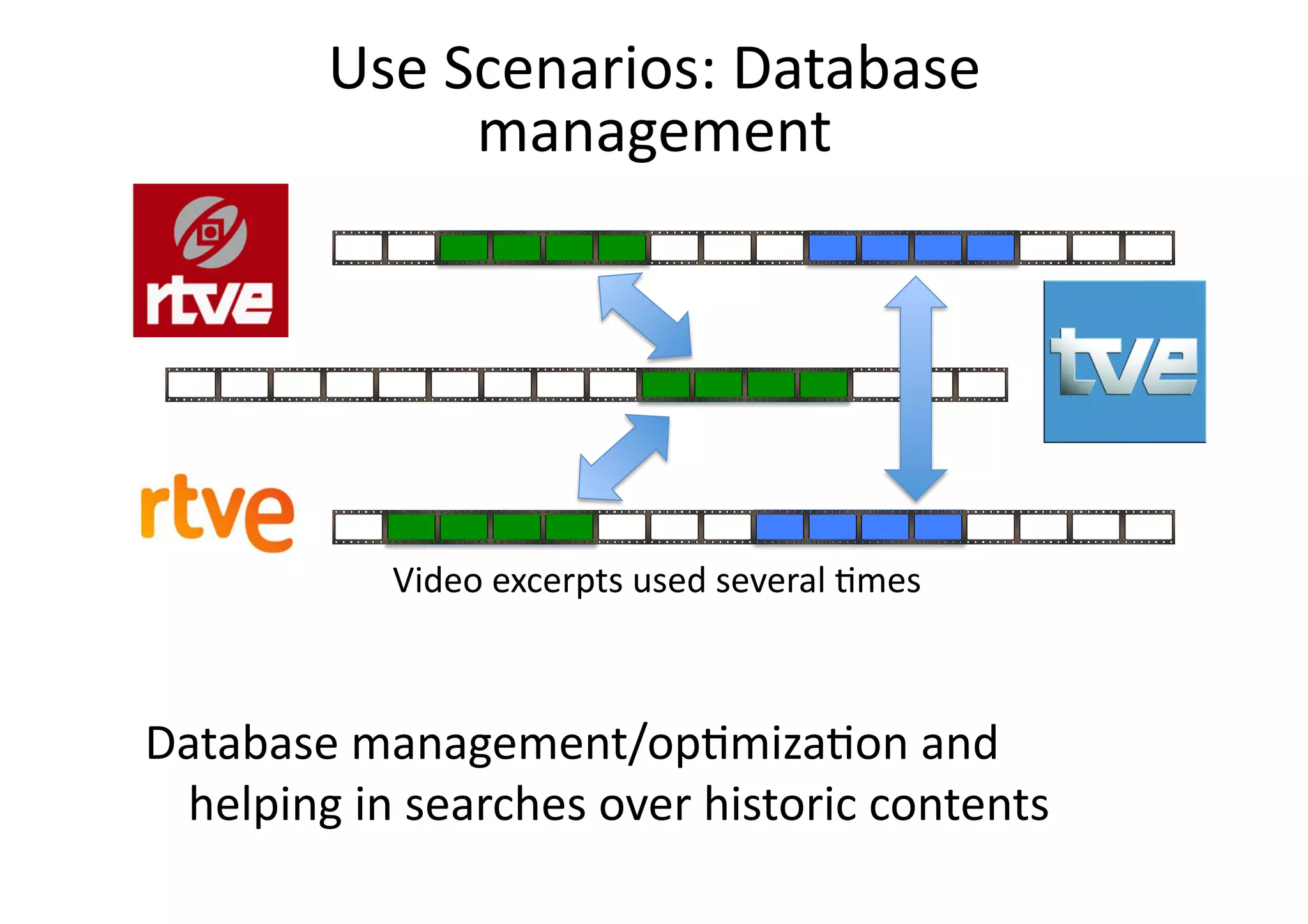 Use Scenarios: Database management

rtve

tve

rtve

Video excerpts used several times

Database management/optimization and helping in searches over historic contents